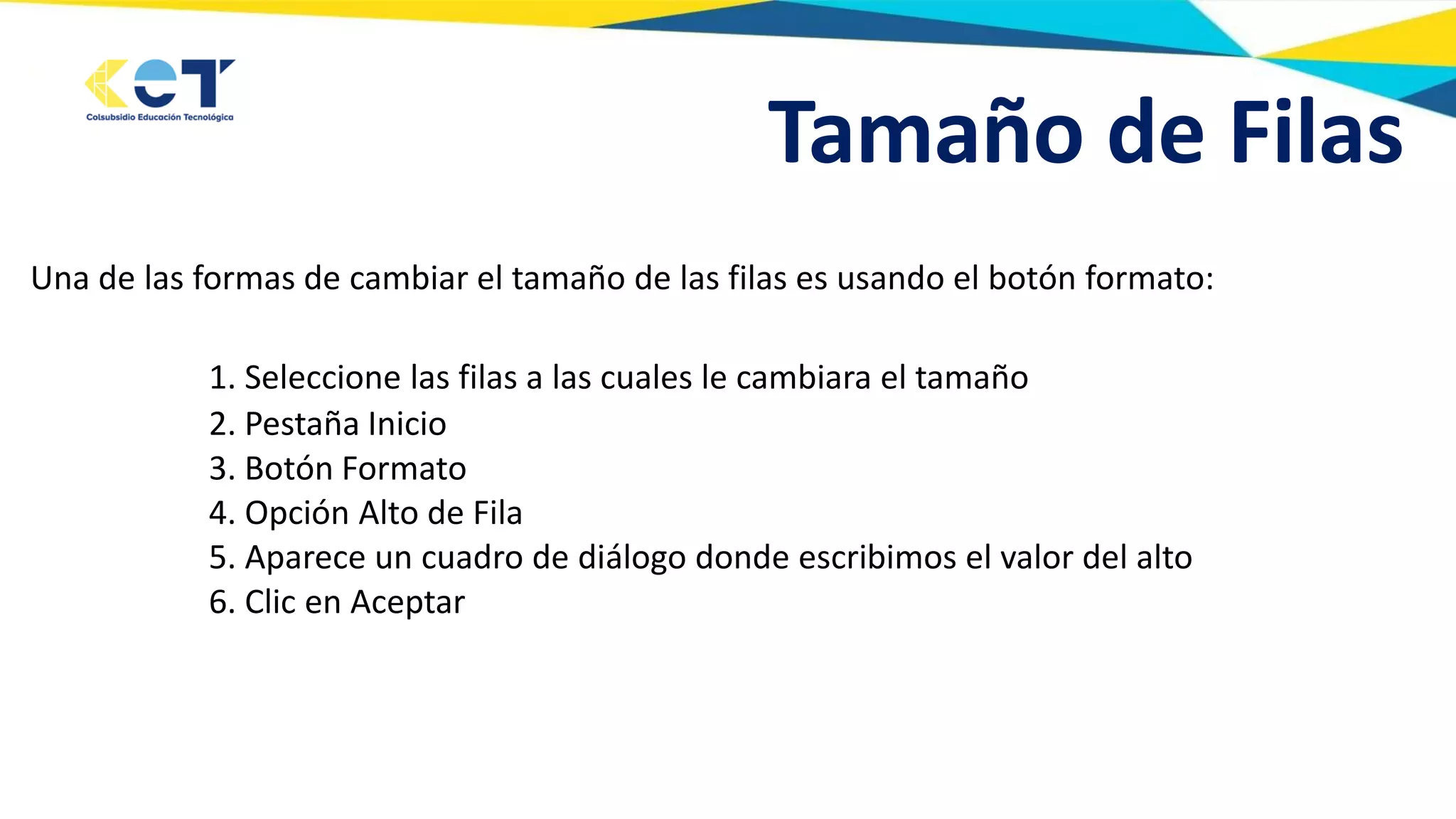 CET
Colsubsidio Educación Tecnológica

Tamaño de Filas

Una de las formas de cambiar el tamaño de las filas es usando el botón formato:

1. Seleccione las filas a las cuales le cambiara el tamaño
2. Pestaña Inicio
3. Botón Formato
4. Opción Alto de Fila
5. Aparece un cuadro de diálogo donde escribimos el valor del alto
6. Clic en Aceptar